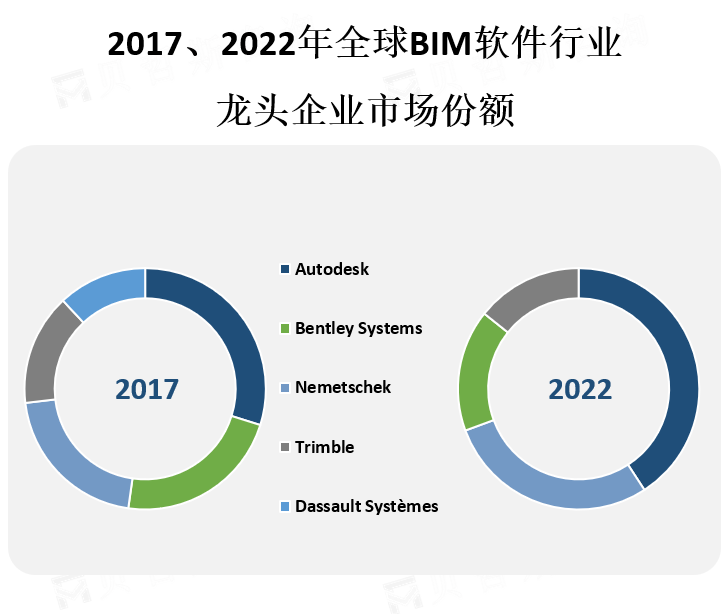 2017、2022年全球BIM软件行业

龙头企业市场份额

2017

Autodesk

Bentley Systems

Nemetschek

Trimble

Dassault Systèmes

2022